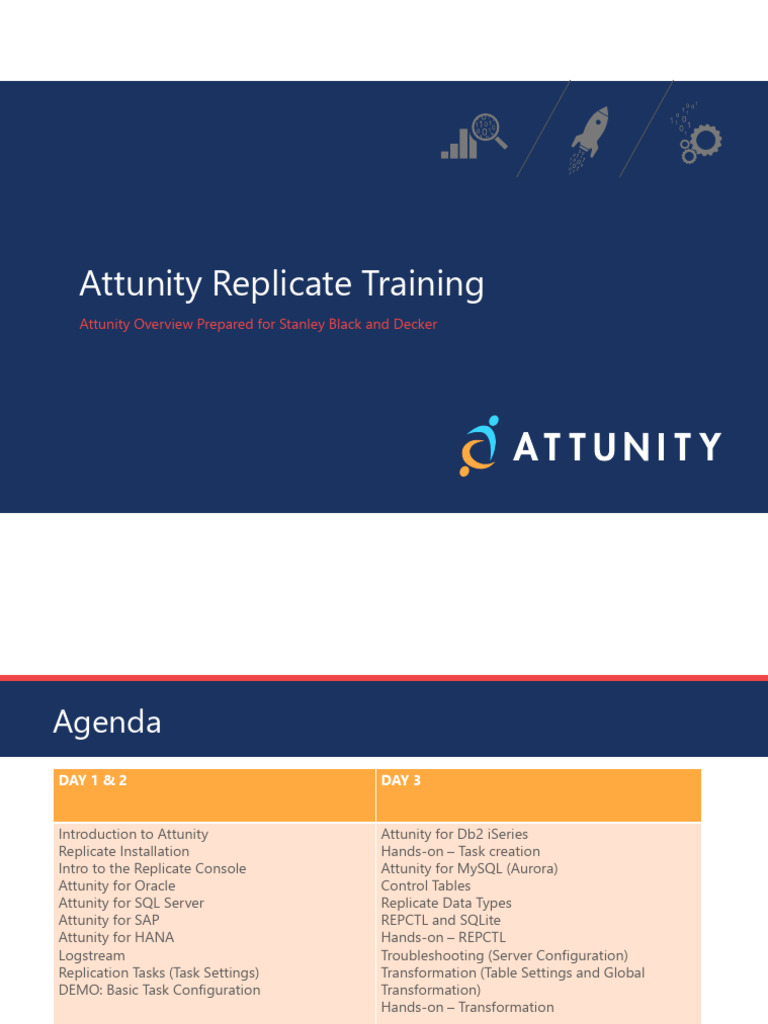 Attunity Replicate Training

Attunity Overview Prepared for Stanley Black and Decker

ATTUNITY

Agenda

| DAY 1 & 2 | DAY 3 |
|---|---|
| Introduction to Attunity<br>Replicate Installation<br>Intro to the Replicate Console<br>Attunity for Oracle<br>Attunity for SQL Server<br>Attunity for SAP<br>Attunity for HANA<br>Logstream<br>Replication Tasks (Task Settings)<br>DEMO: Basic Task Configuration | Attunity for Db2 iSeries<br>Hands-on – Task creation<br>Attunity for MySQL (Aurora)<br>Control Tables<br>Replicate Data Types<br>REPCTL and SQLite<br>Hands-on – REPCTL<br>Troubleshooting (Server Configuration)<br>Transformation (Table Settings and Global Transformation)<br>Hands-on – Transformation |